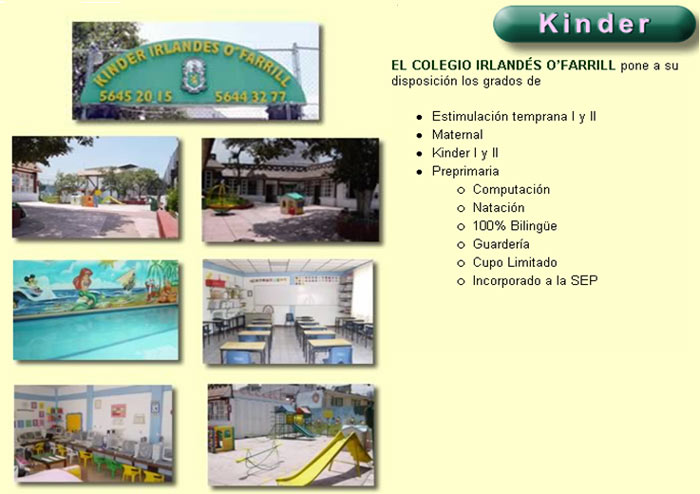 KINDER IRLANDES O'FARRILL
5645 20 15 5644 32 77

Kinder

EL COLEGIO IRLANDÉS O'FARRILL pone a su disposición los grados de

- Estimulación temprana I y II
- Maternal
- Kinder I y II
- Preprimaria
  - Computación
  - Natación
  - 100% Bilingüe
  - Guardería
  - Cupo Limitado
  - Incorporado a la SEP